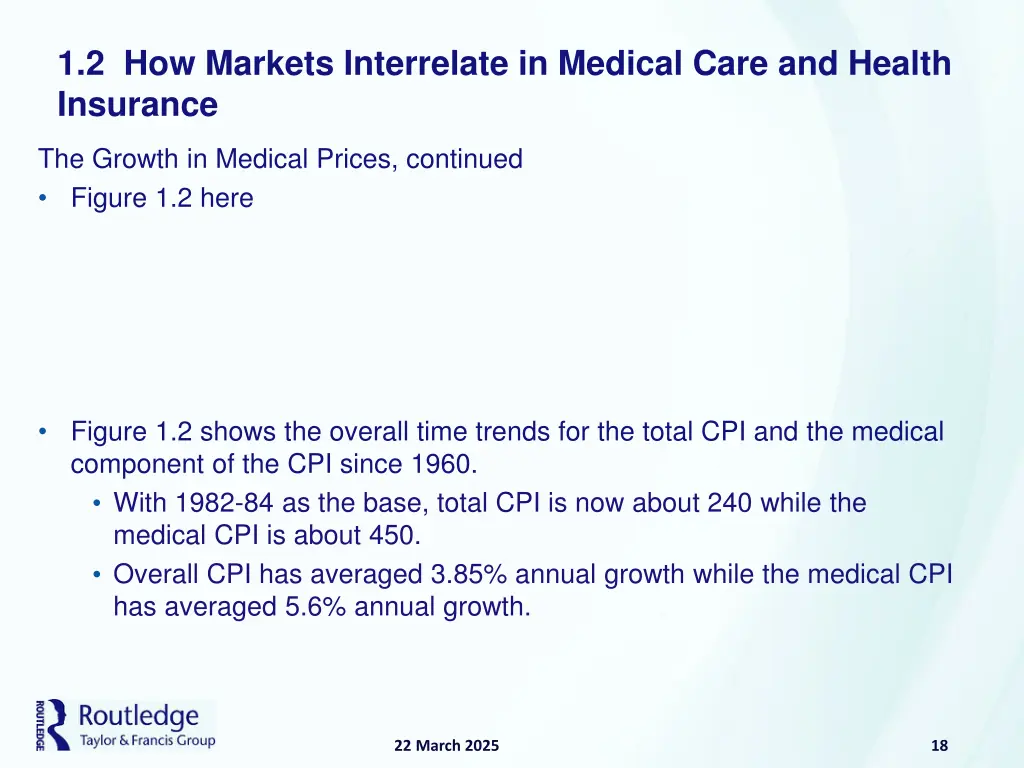 1.2 How Markets Interrelate in Medical Care and Health Insurance

The Growth in Medical Prices, continued

• Figure 1.2 here

• Figure 1.2 shows the overall time trends for the total CPI and the medical component of the CPI since 1960.
  • With 1982-84 as the base, total CPI is now about 240 while the medical CPI is about 450.
  • Overall CPI has averaged 3.85% annual growth while the medical CPI has averaged 5.6% annual growth.

ROUTLEDGE Routledge Taylor & Francis Group

22 March 2025

18